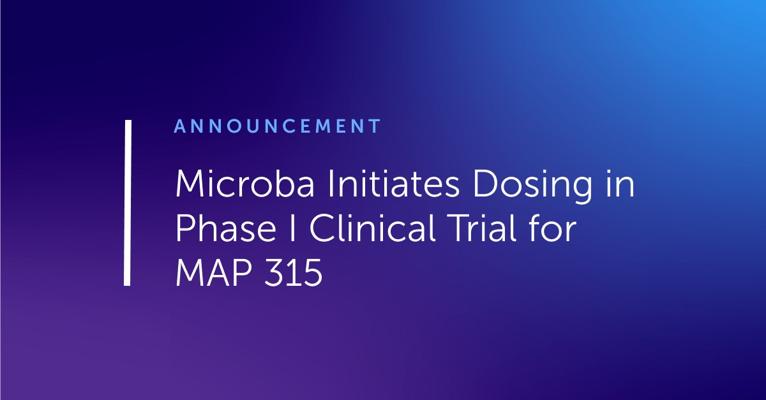 ANNOUNCEMENT

Microba Initiates Dosing in Phase I Clinical Trial for MAP 315